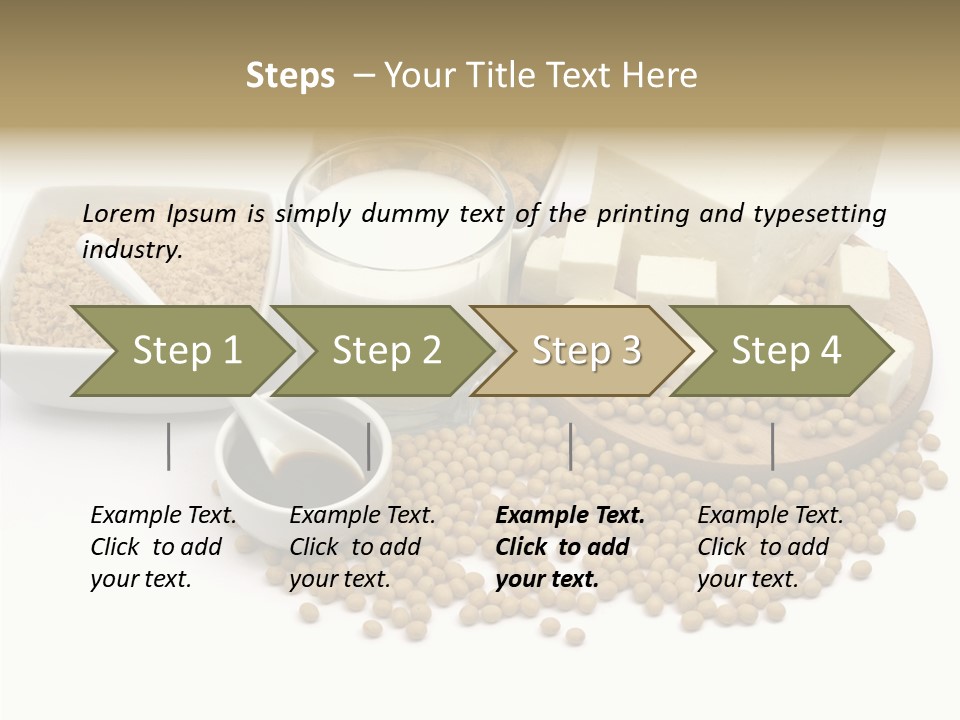 Steps – Your Title Text Here

Lorem Ipsum is simply dummy text of the printing and typesetting industry.

Step 1

Step 2

Step 3

Step 4

Example Text. Click to add your text.

Example Text. Click to add your text.

Example Text. Click to add your text.

Example Text. Click to add your text.